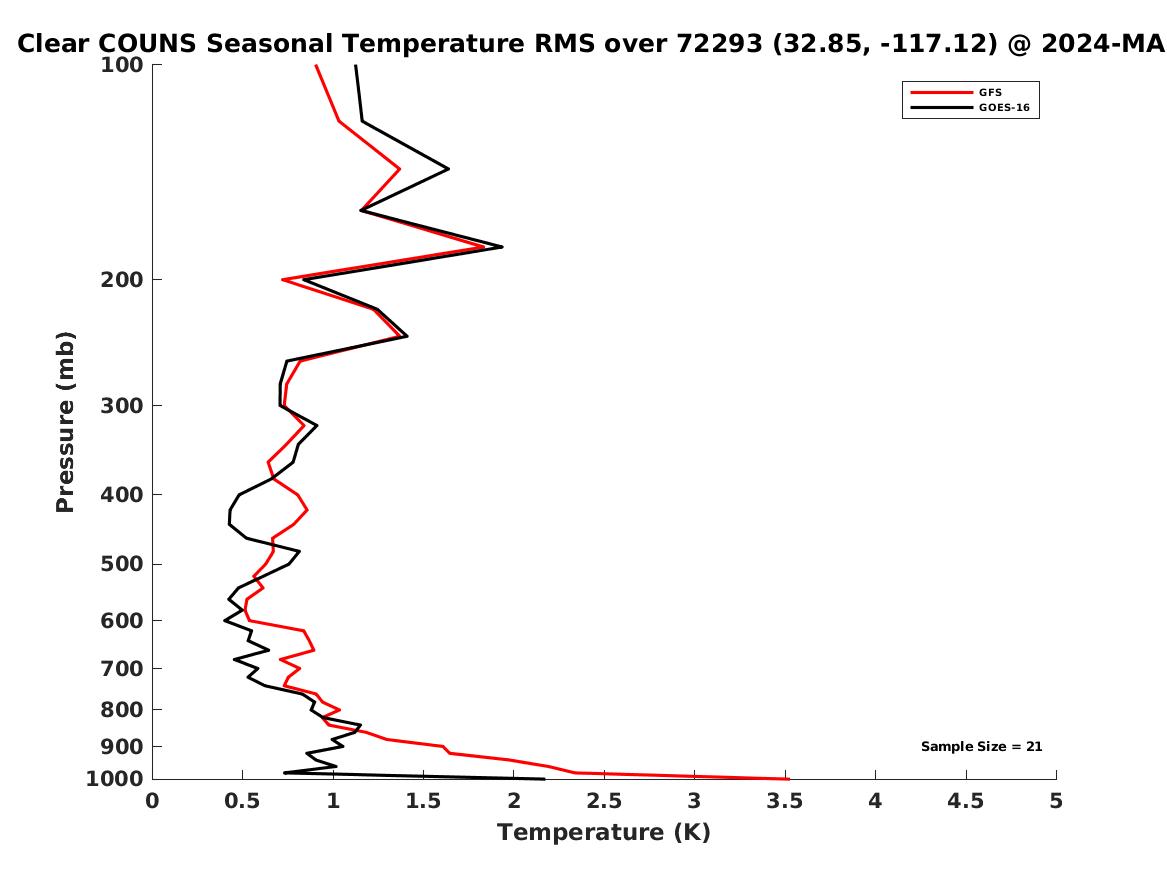 Clear COUNS Seasonal Temperature RMS over 72293 (32.85, -117.12) @ 2024-MA

GFS
GOES-16

Pressure (mb)

100
200
300
400
500
600
700
800
900
1000

Sample Size = 21

0
0.5
1
1.5
2
2.5
3
3.5
4
4.5
5

Temperature (K)